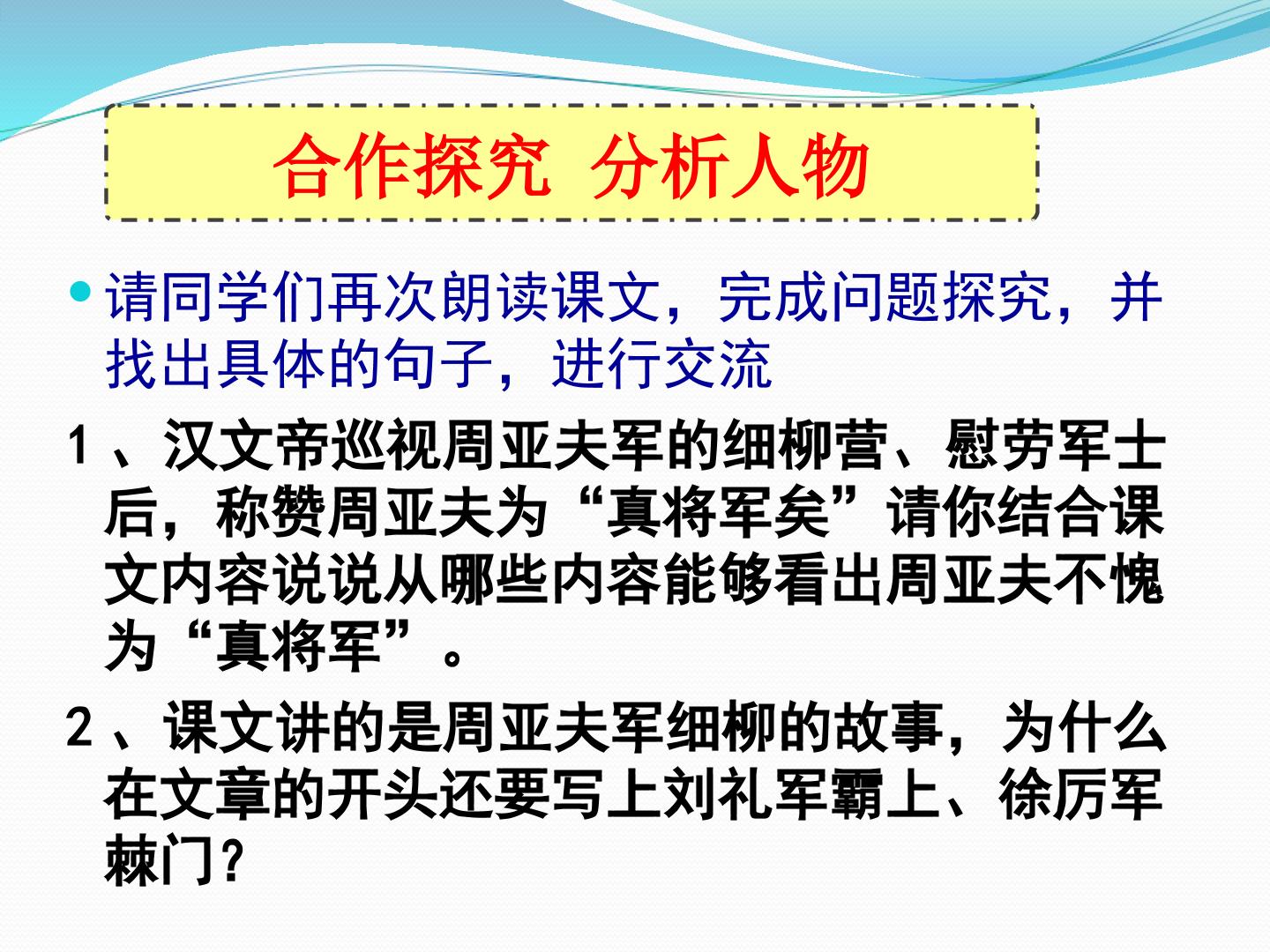 合作探究 分析人物

请同学们再次朗读课文，完成问题探究，并找出具体的句子，进行交流

1、汉文帝巡视周亚夫军的细柳营、慰劳军士后，称赞周亚夫为“真将军矣”请你结合课文内容说说从哪些内容能够看出周亚夫不愧为“真将军”。

2、课文讲的是周亚夫军细柳的故事，为什么在文章的开头还要写上刘礼军霸上、徐厉军棘门？